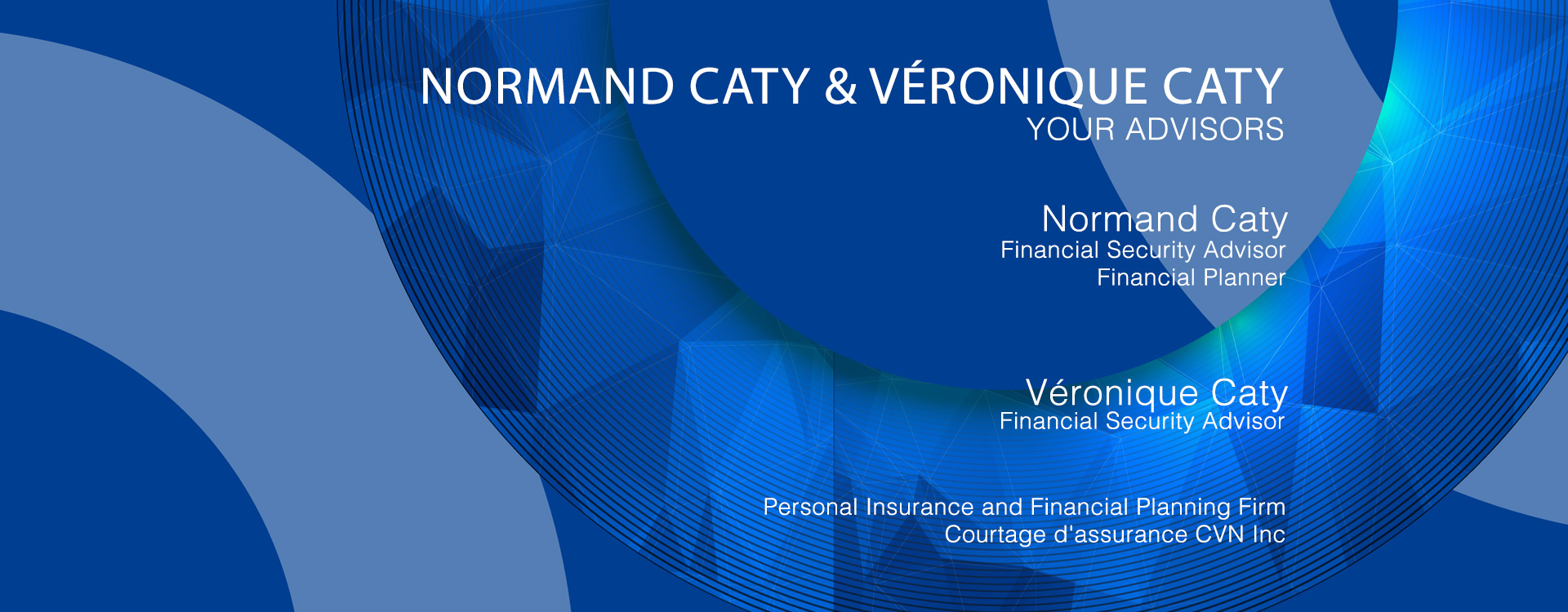 NORMAND CATY & VÉRONIQUE CATY
YOUR ADVISORS

Normand Caty
Financial Security Advisor
Financial Planner

Véronique Caty
Financial Security Advisor

Personal Insurance and Financial Planning Firm
Courtage d'assurance CVN Inc